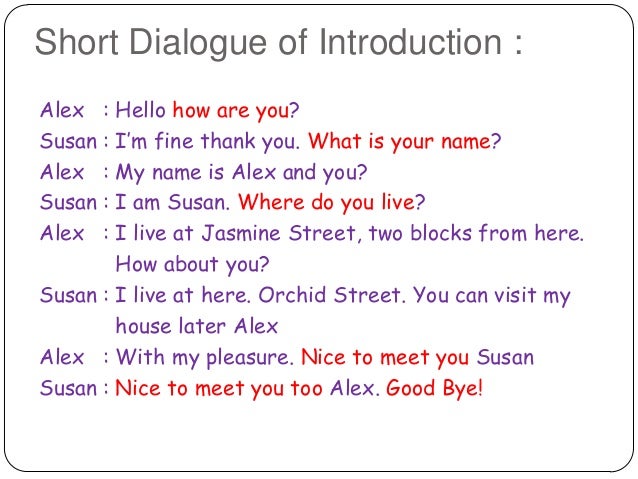 Short Dialogue of Introduction :

Alex : Hello how are you?
Susan : I'm fine thank you. What is your name?
Alex : My name is Alex and you?
Susan : I am Susan. Where do you live?
Alex : I live at Jasmine Street, two blocks from here. How about you?
Susan : I live at here. Orchid Street. You can visit my house later Alex
Alex : With my pleasure. Nice to meet you Susan
Susan : Nice to meet you too Alex. Good Bye!